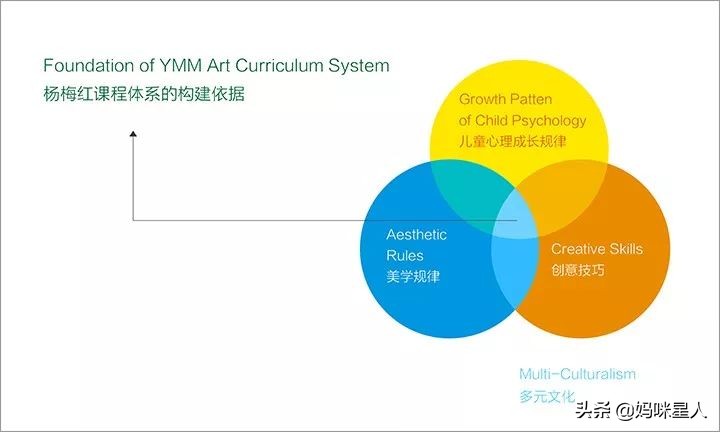 Foundation of YMM Art Curriculum System
杨梅红课程体系的构建依据

Growth Patten of Child Psychology
儿童心理成长规律

Aesthetic Rules
美学规律

Creative Skills
创意技巧

Multi-Culturalism
多元文化

头条 @妈咪星人